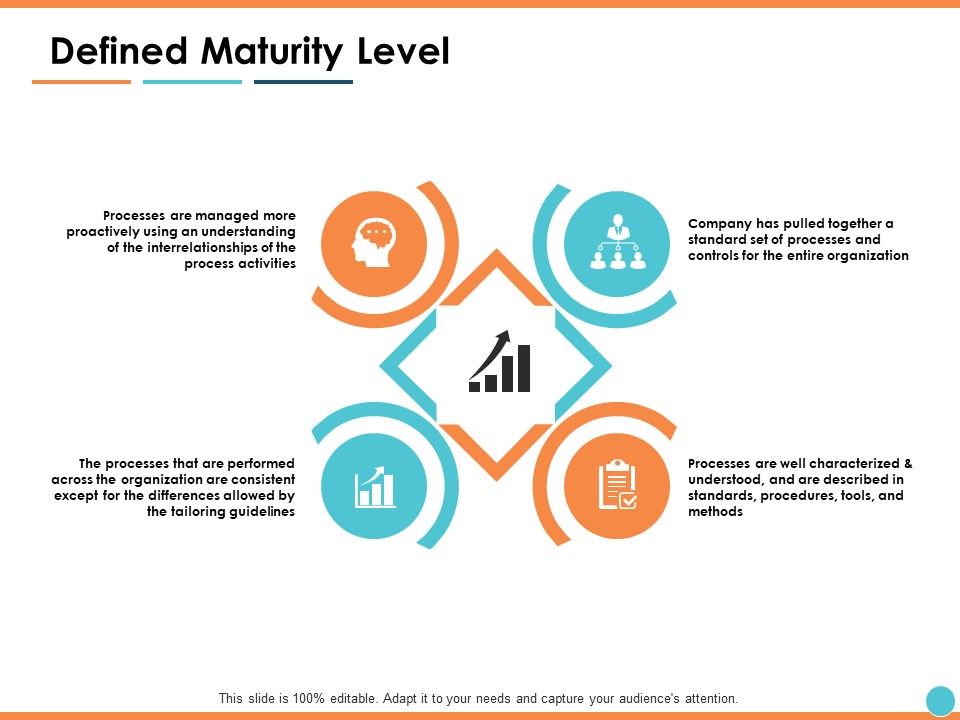 Defined Maturity Level

Processes are managed more proactively using an understanding of the interrelationships of the process activities

Company has pulled together a standard set of processes and controls for the entire organization

The processes that are performed across the organization are consistent except for the differences allowed by the tailoring guidelines

Processes are well characterized & understood, and are described in standards, procedures, tools, and methods

This slide is 100% editable. Adapt it to your needs and capture your audience's attention.